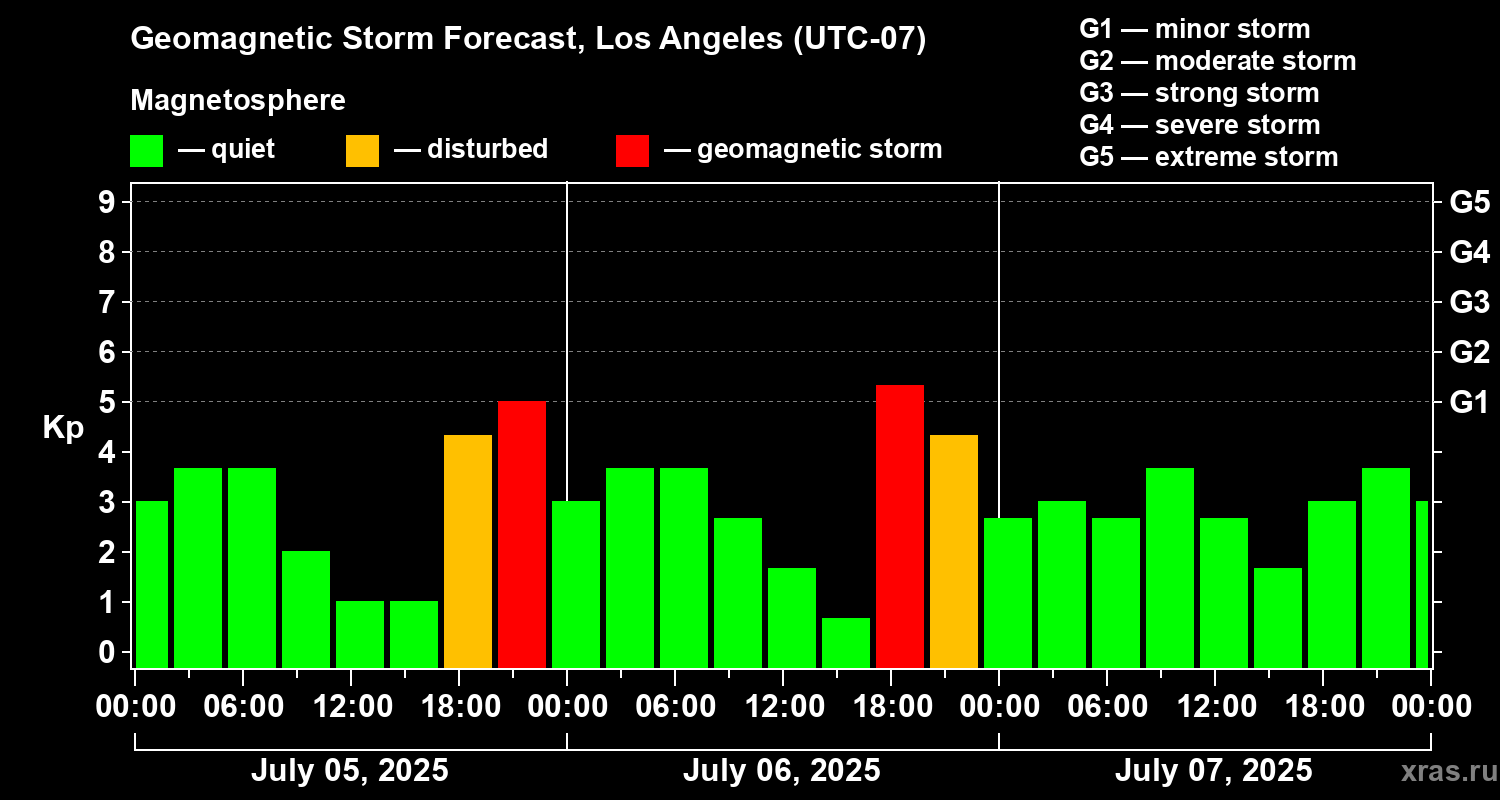 Geomagnetic Storm Forecast, Los Angeles (UTC-07)

Magnetosphere

— quiet — disturbed — geomagnetic storm

G1 — minor storm
G2 — moderate storm
G3 — strong storm
G4 — severe storm
G5 — extreme storm

Kp

9
8
7
6
5
4
3
2
1
0

G5
G4
G3
G2
G1

00:00 06:00 12:00 18:00 00:00 06:00 12:00 18:00 00:00 06:00 12:00 18:00 00:00

July 05, 2025
July 06, 2025
July 07, 2025

xras.ru